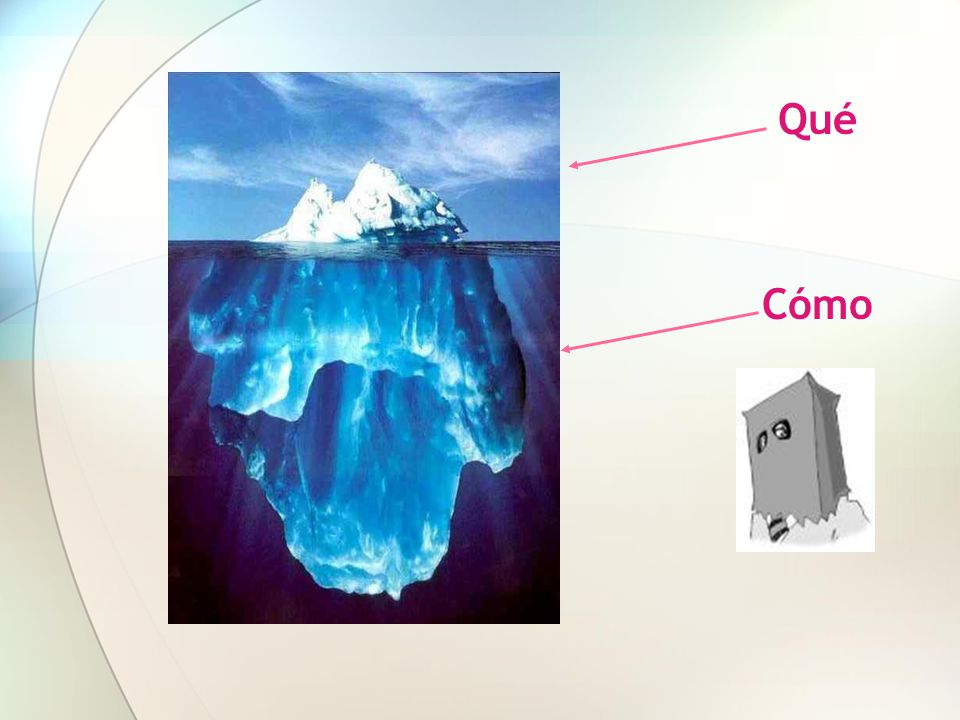 Qué

Cómo